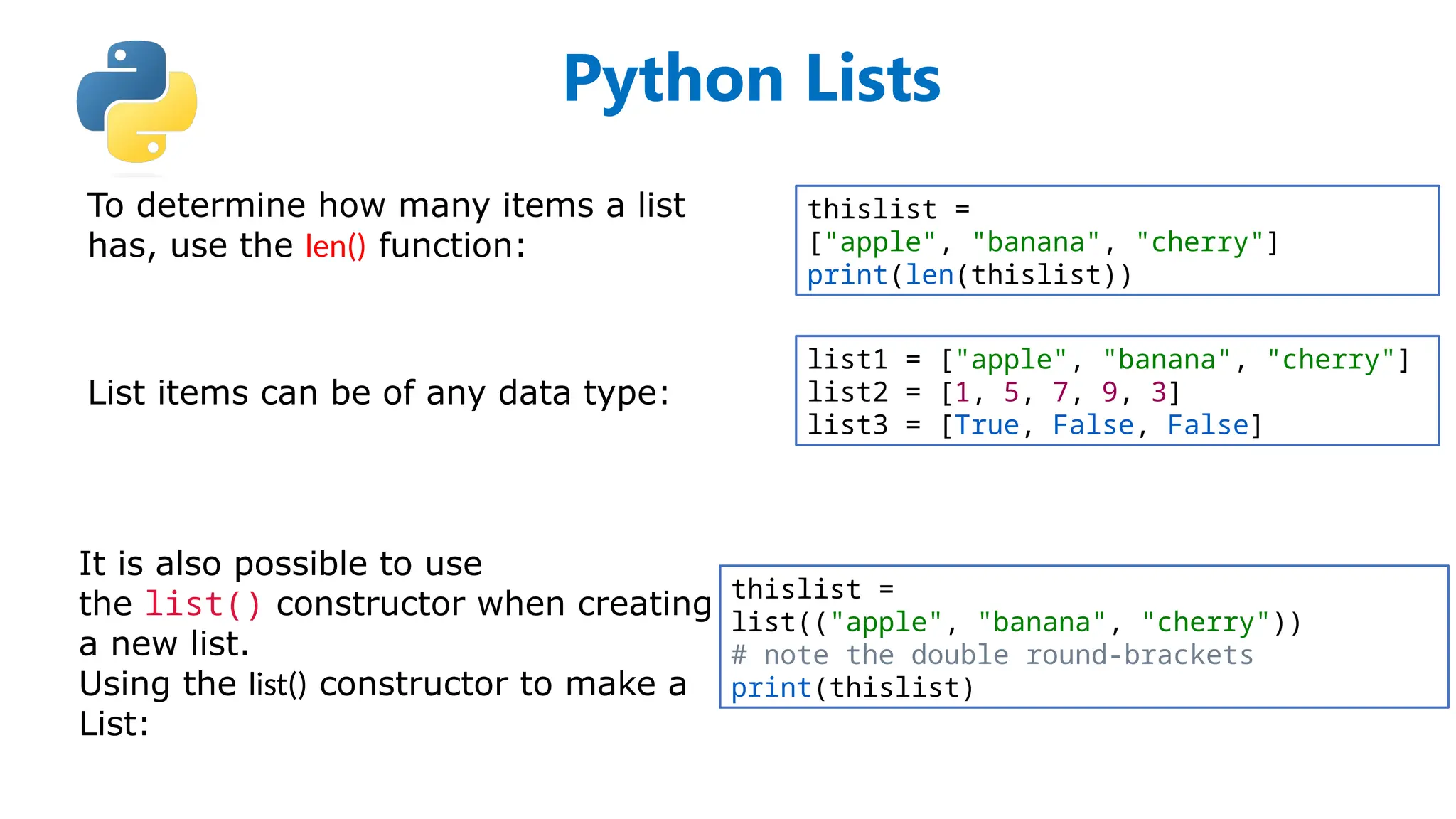 Python Lists

To determine how many items a list has, use the len() function:

thislist = ["apple", "banana", "cherry"]
print(len(thislist))

List items can be of any data type:

list1 = ["apple", "banana", "cherry"]
list2 = [1, 5, 7, 9, 3]
list3 = [True, False, False]

It is also possible to use the list() constructor when creating a new list.
Using the list() constructor to make a List:

thislist = list(("apple", "banana", "cherry"))
# note the double round-brackets
print(thislist)